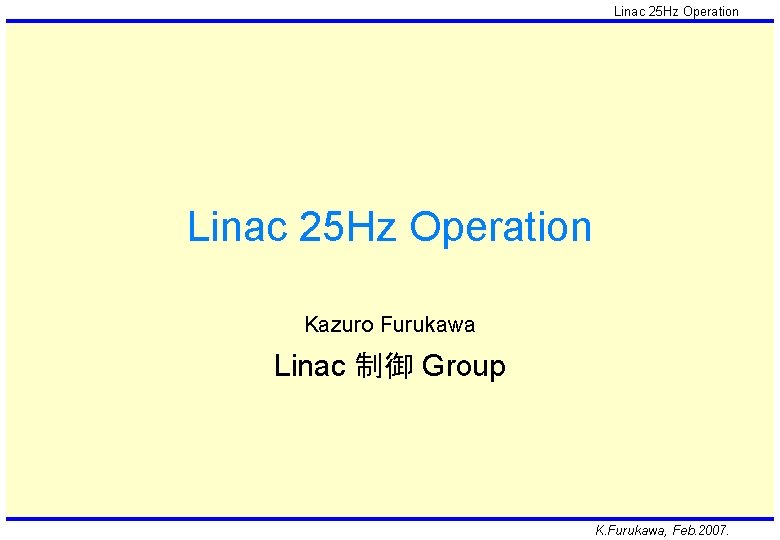 Linac 25Hz Operation

Linac 25Hz Operation

Kazuro Furukawa

Linac 制御 Group

K.Furukawa, Feb.2007.